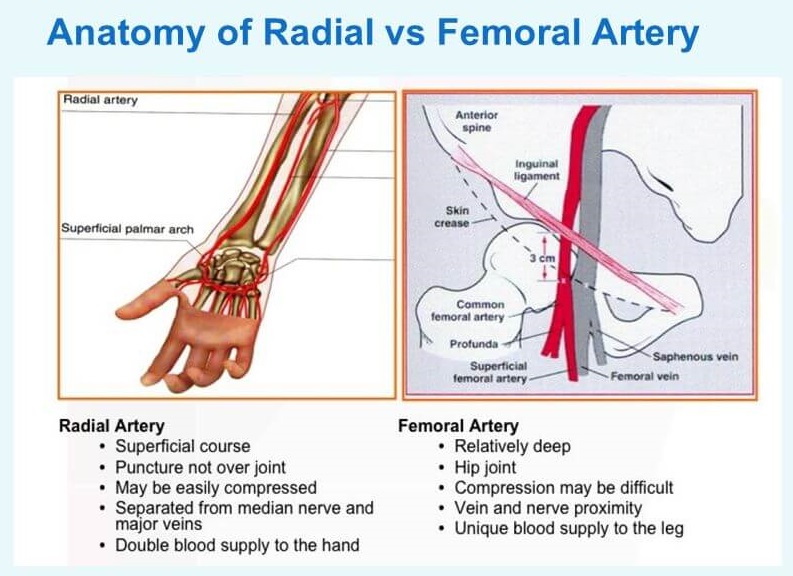 Anatomy of Radial vs Femoral Artery

Radial artery

Superficial palmar arch

Anterior spine

Inguinal ligament

Skin crease

3 cm

Common femoral artery

Profunda

Superficial femoral artery

Saphenous vein

Femoral vein

Radial Artery
• Superficial course
• Puncture not over joint
• May be easily compressed
• Separated from median nerve and major veins
• Double blood supply to the hand

Femoral Artery
• Relatively deep
• Hip joint
• Compression may be difficult
• Vein and nerve proximity
• Unique blood supply to the leg